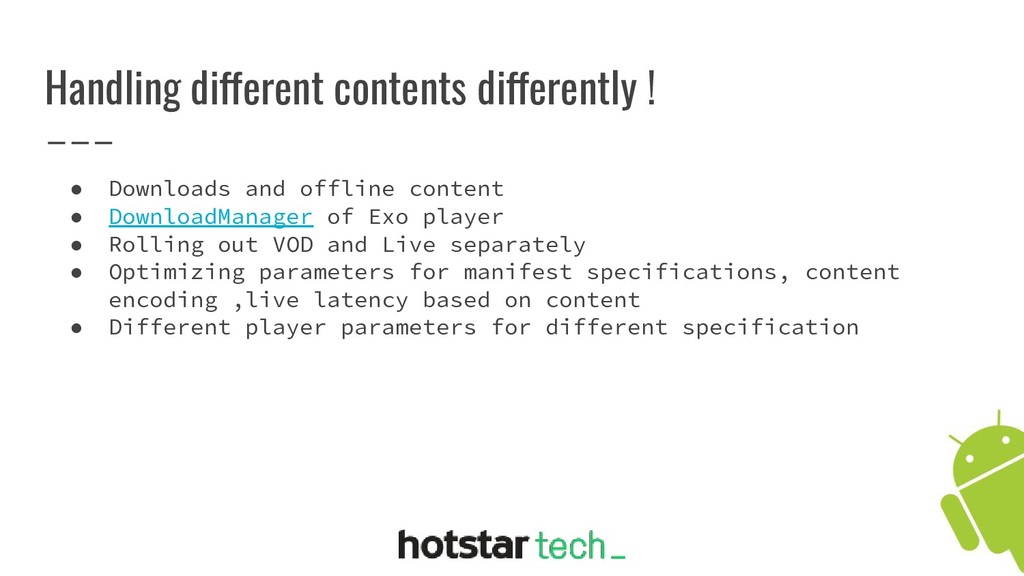 Handling different contents differently !

● Downloads and offline content
● DownloadManager of Exo player
● Rolling out VOD and Live separately
● Optimizing parameters for manifest specifications, content encoding ,live latency based on content
● Different player parameters for different specification

hotstar tech_